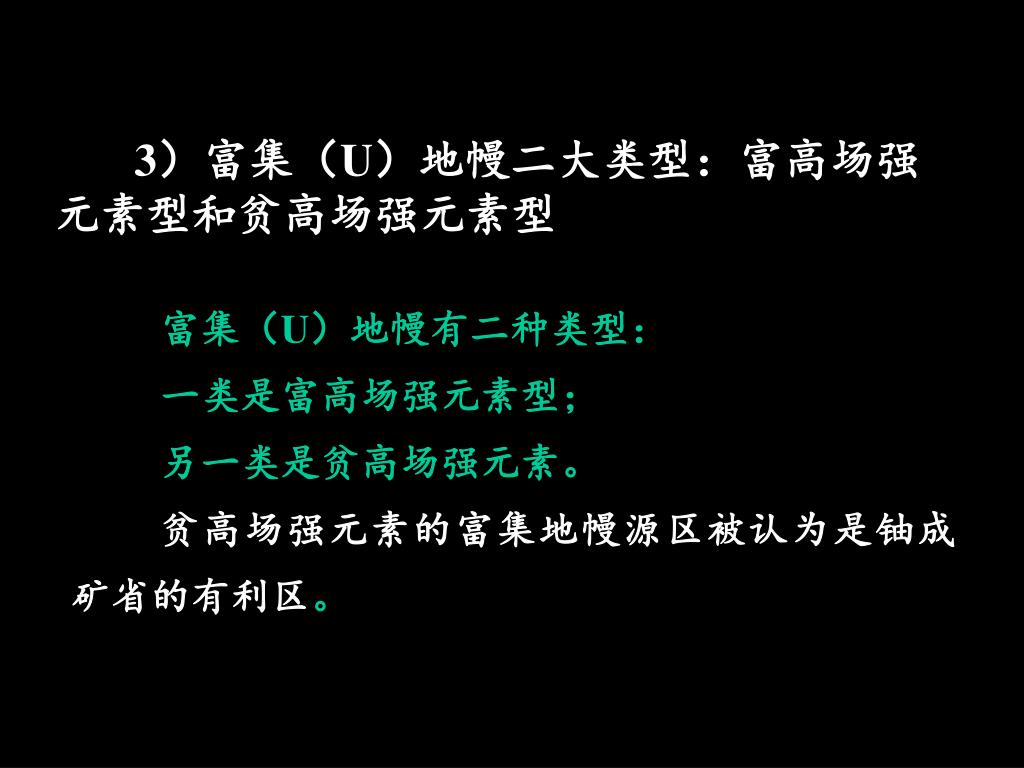 3）富集（U）地幔二大类型：富高场强元素型和贫高场强元素型

富集（U）地幔有二种类型：

一类是富高场强元素型；

另一类是贫高场强元素。

贫高场强元素的富集地幔源区被认为是铀成矿省的有利区。